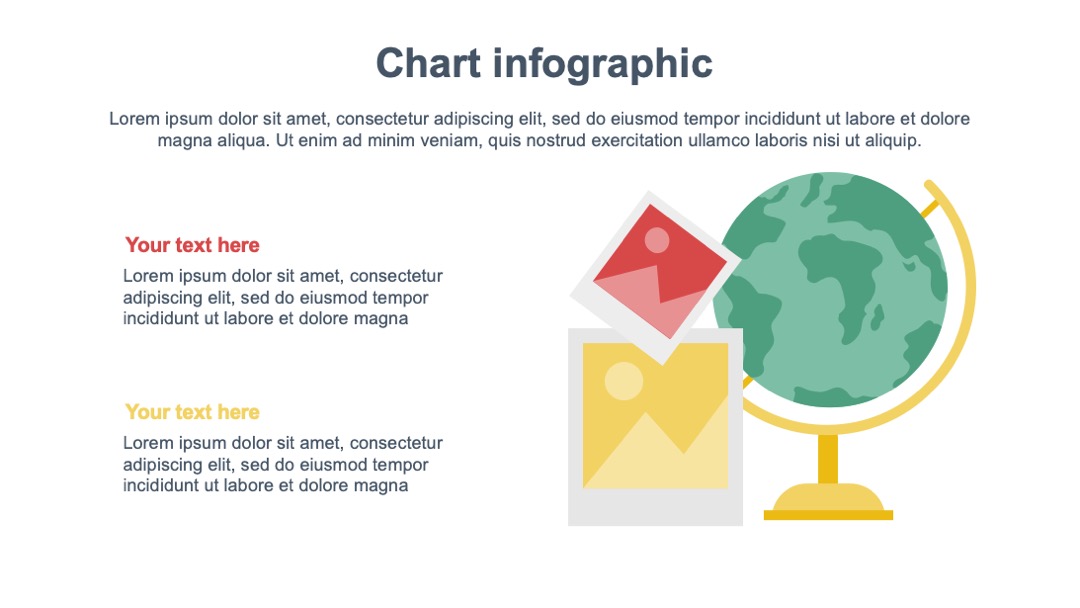 Chart infographic

Lorem ipsum dolor sit amet, consectetur adipiscing elit, sed do eiusmod tempor incididunt ut labore et dolore magna aliqua. Ut enim ad minim veniam, quis nostrud exercitation ullamco laboris nisi ut aliquip.

Your text here

Lorem ipsum dolor sit amet, consectetur adipiscing elit, sed do eiusmod tempor incididunt ut labore et dolore magna

Your text here

Lorem ipsum dolor sit amet, consectetur adipiscing elit, sed do eiusmod tempor incididunt ut labore et dolore magna